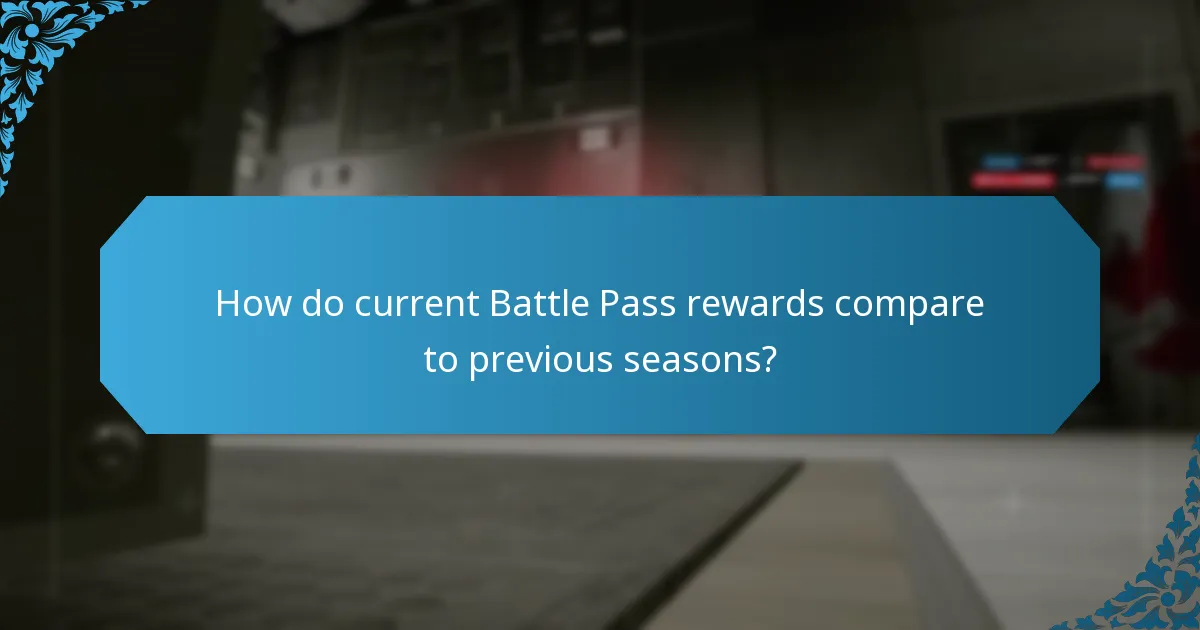 How do current Battle Pass rewards compare to previous seasons?